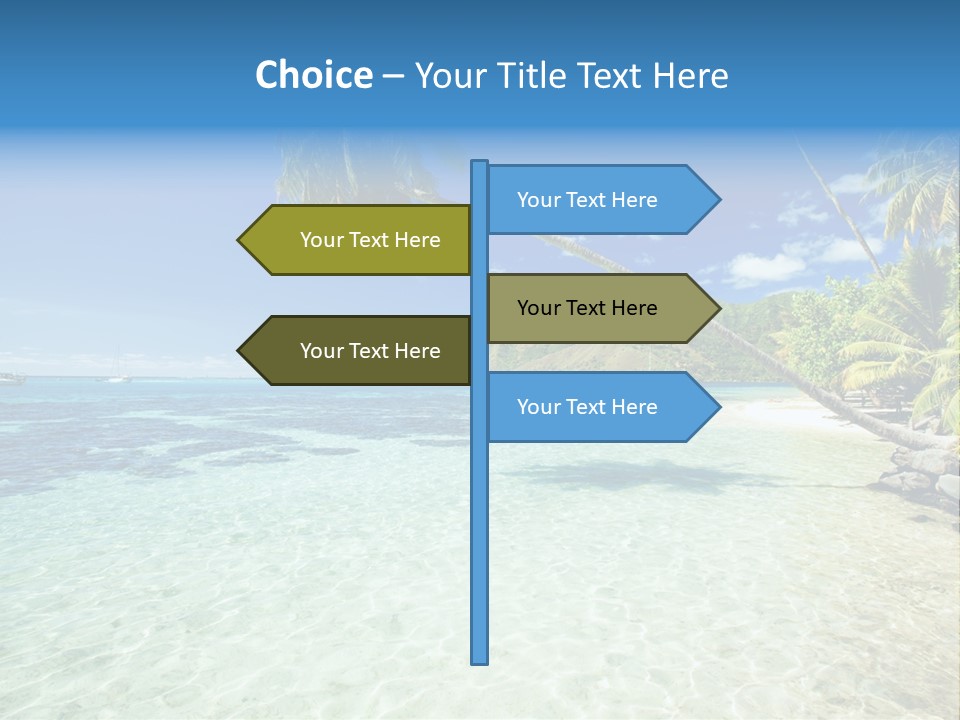 Choice – Your Title Text Here

Your Text Here

Your Text Here

Your Text Here

Your Text Here

Your Text Here